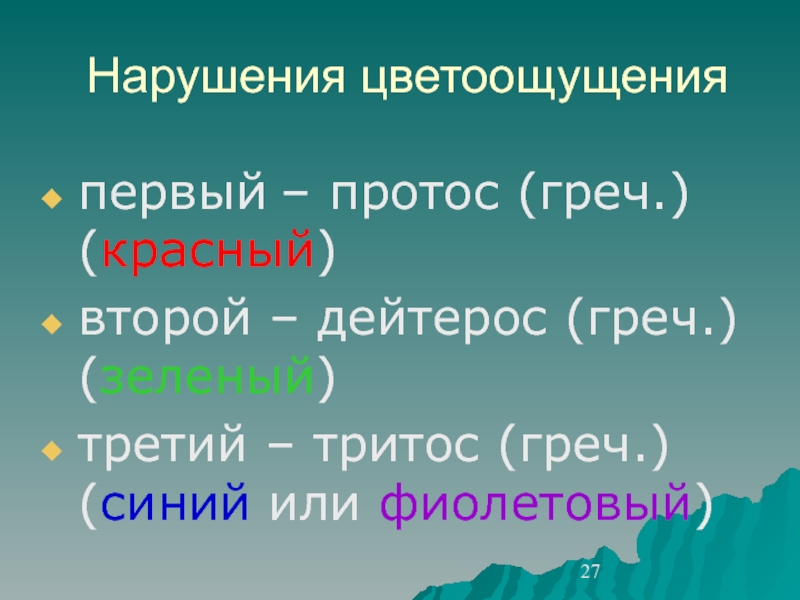 Нарушения цветоощущения

первый – протос (греч.) (красный)

второй – дейтерос (греч.) (зеленый)

третий – тритос (греч.) (синий или фиолетовый)

27